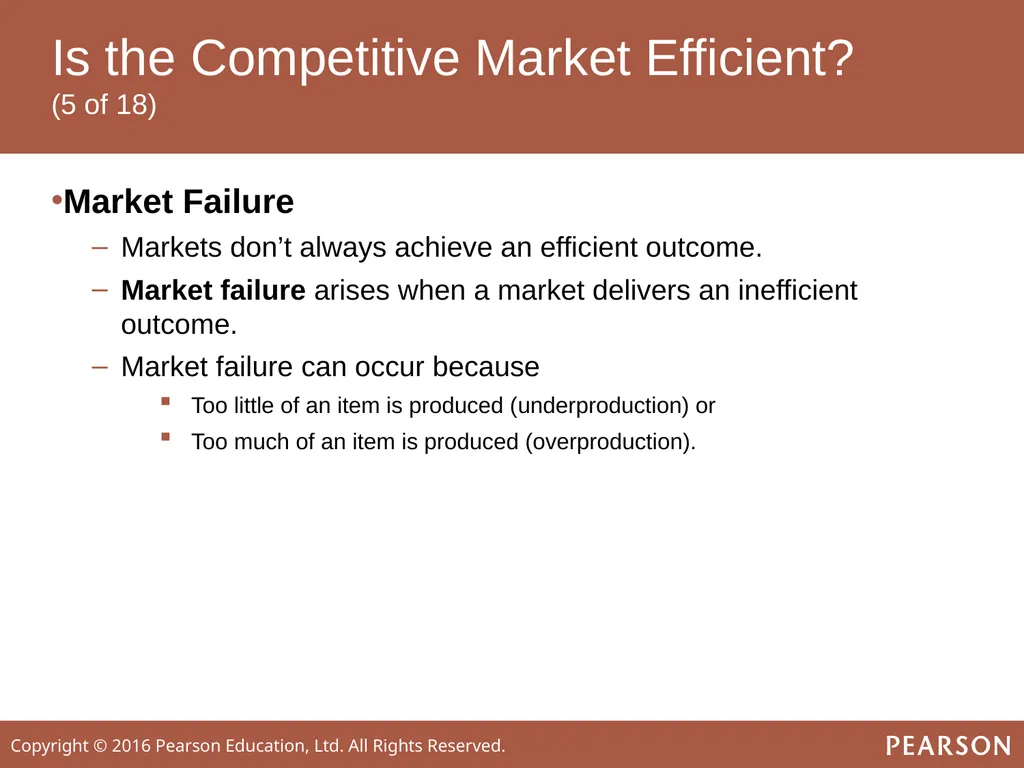 Is the Competitive Market Efficient?
(5 of 18)

•Market Failure

– Markets don’t always achieve an efficient outcome.

– Market failure arises when a market delivers an inefficient outcome.

– Market failure can occur because

▪ Too little of an item is produced (underproduction) or

▪ Too much of an item is produced (overproduction).

Copyright © 2016 Pearson Education, Ltd. All Rights Reserved.

PEARSON